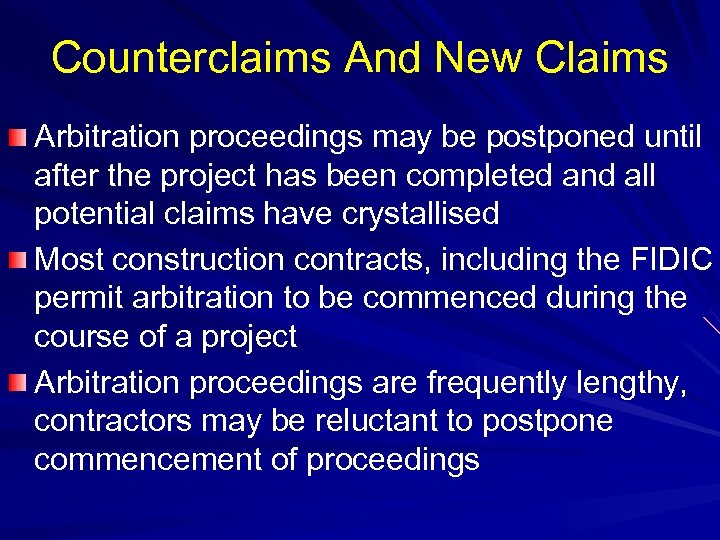 Counterclaims And New Claims

Arbitration proceedings may be postponed until after the project has been completed and all potential claims have crystallised

Most construction contracts, including the FIDIC permit arbitration to be commenced during the course of a project

Arbitration proceedings are frequently lengthy, contractors may be reluctant to postpone commencement of proceedings